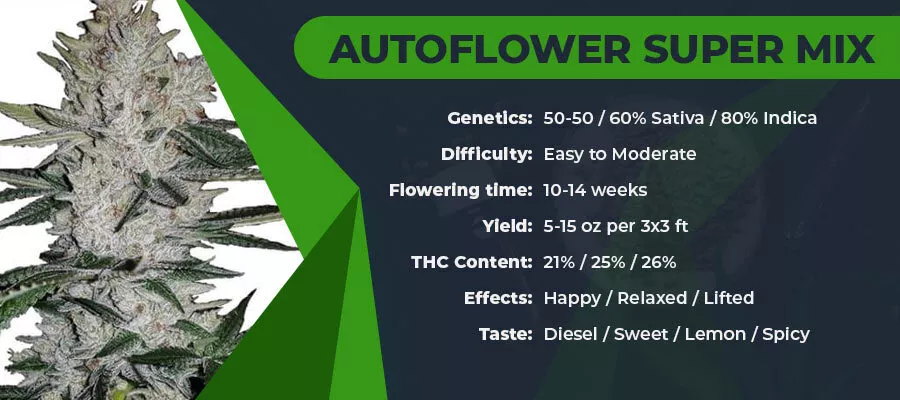 AUTOFLOWER SUPER MIX

Genetics: 50-50 / 60% Sativa / 80% Indica

Difficulty: Easy to Moderate

Flowering time: 10-14 weeks

Yield: 5-15 oz per 3x3 ft

THC Content: 21% / 25% / 26%

Effects: Happy / Relaxed / Lifted

Taste: Diesel / Sweet / Lemon / Spicy